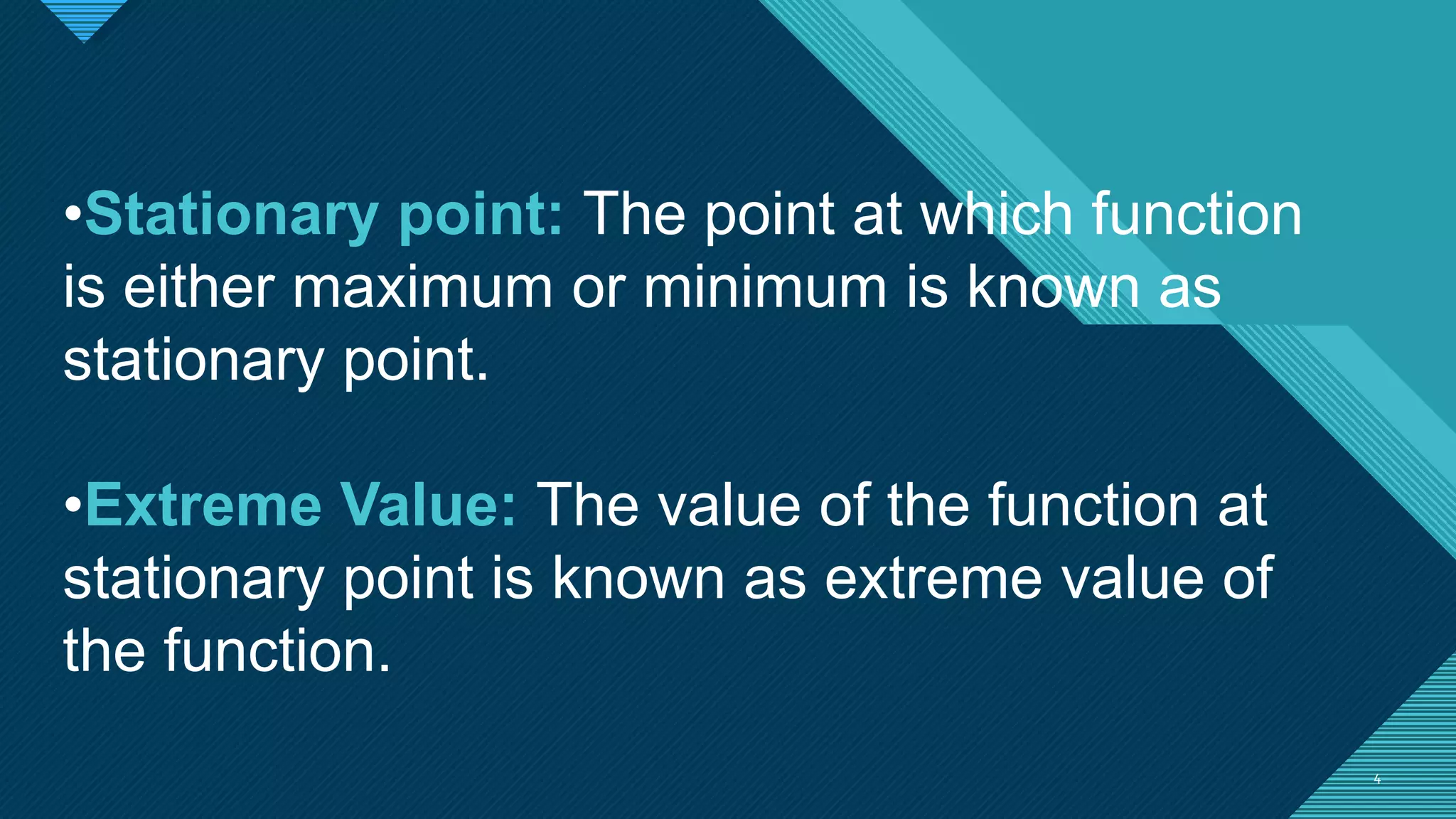 •Stationary point: The point at which function is either maximum or minimum is known as stationary point.

•Extreme Value: The value of the function at stationary point is known as extreme value of the function.

4